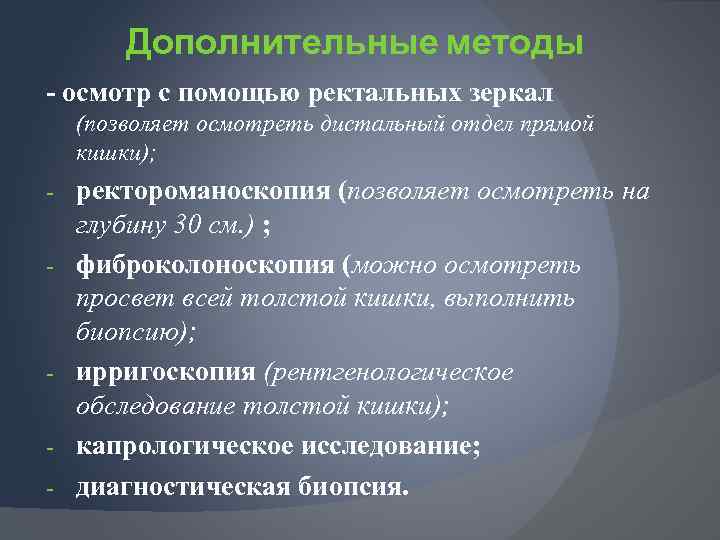 Дополнительные методы

- осмотр с помощью ректальных зеркал (позволяет осмотреть дистальный отдел прямой кишки);

- ректороманоскопия (позволяет осмотреть на глубину 30 см.) ;

- фиброколоноскопия (можно осмотреть просвет всей толстой кишки, выполнить биопсию);

- ирригоскопия (рентгенологическое обследование толстой кишки);

- капрологическое исследование;

- диагностическая биопсия.